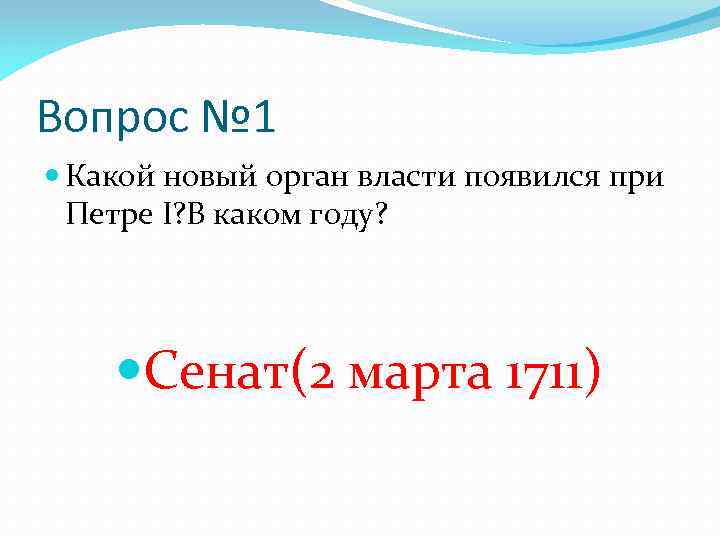 Вопрос №1

Какой новый орган власти появился при Петре I?В каком году?

Сенат(2 марта 1711)